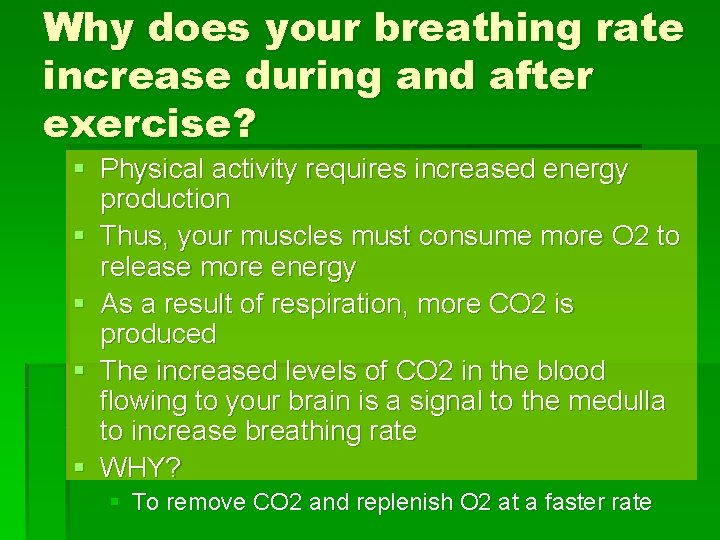 Why does your breathing rate increase during and after exercise?

▪ Physical activity requires increased energy production
▪ Thus, your muscles must consume more O2 to release more energy
▪ As a result of respiration, more CO2 is produced
▪ The increased levels of CO2 in the blood flowing to your brain is a signal to the medulla to increase breathing rate
▪ WHY?
▪ To remove CO2 and replenish O2 at a faster rate